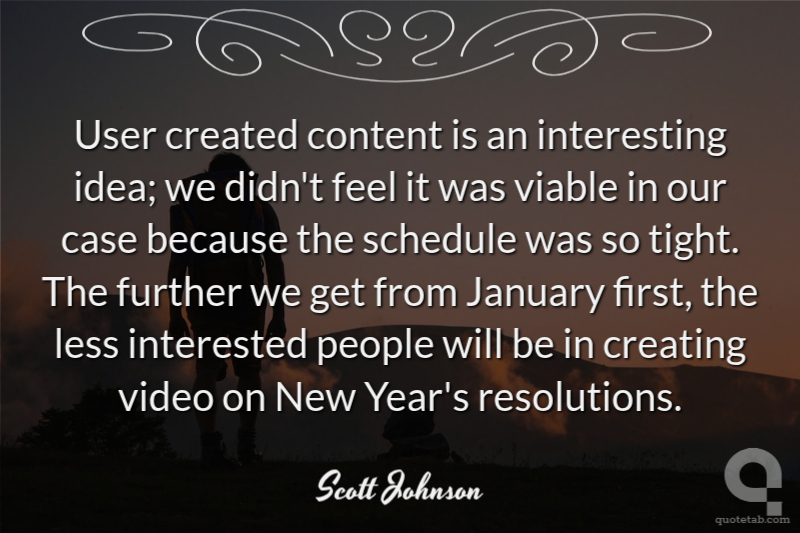 User created content is an interesting idea; we didn't feel it was viable in our case because the schedule was so tight. The further we get from January first, the less interested people will be in creating video on New Year's resolutions.

Scott Johnson

quotetab.com